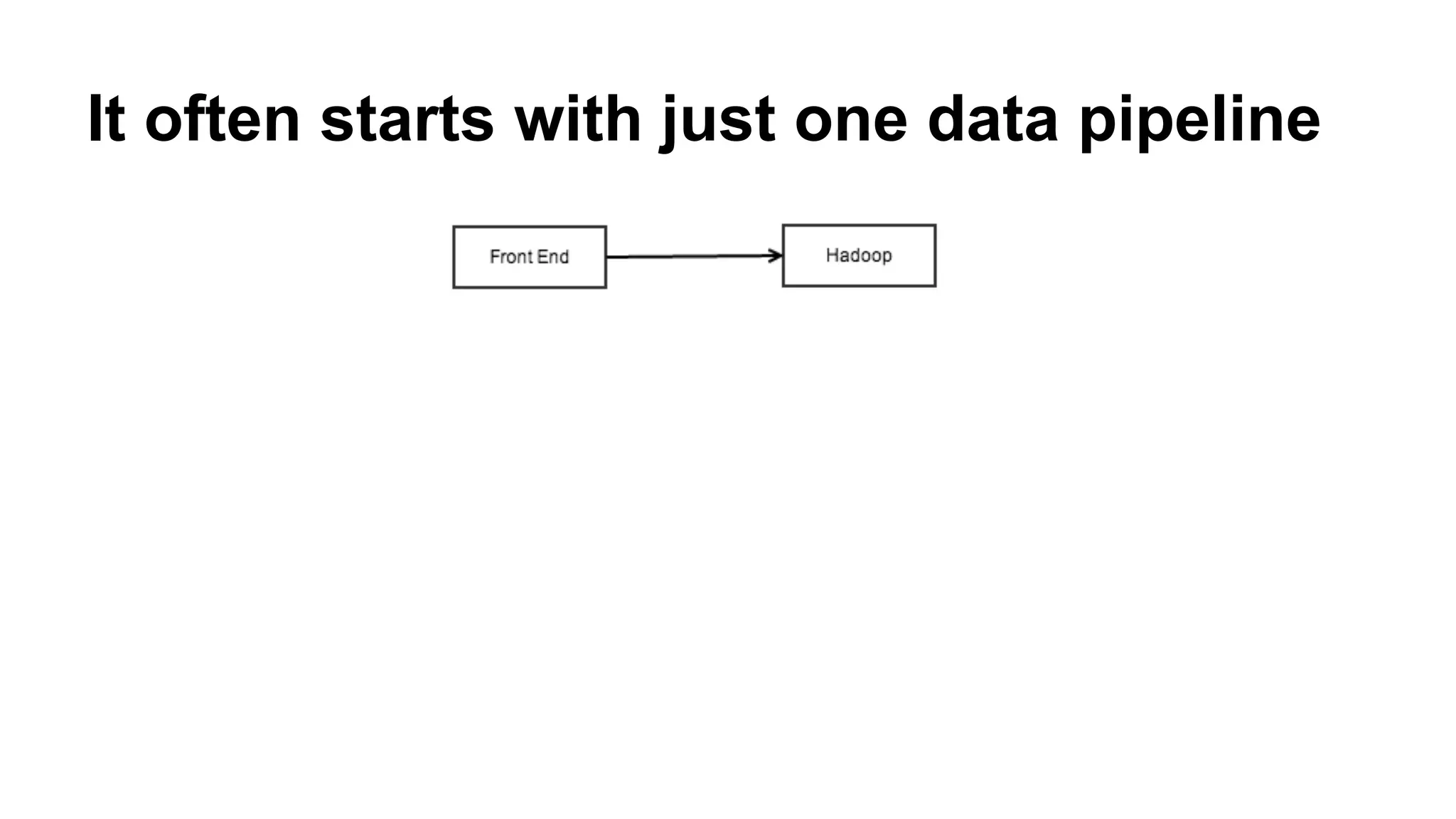 It often starts with just one data pipeline

Front End

Hadoop